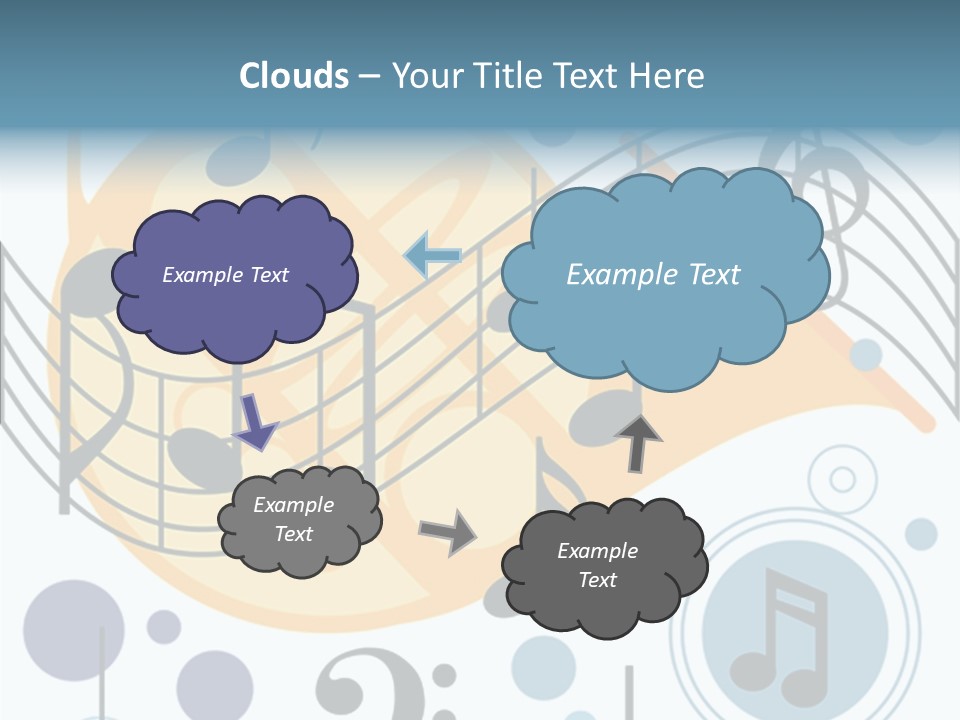 Clouds – Your Title Text Here

Example Text

Example Text

Example Text

Example Text